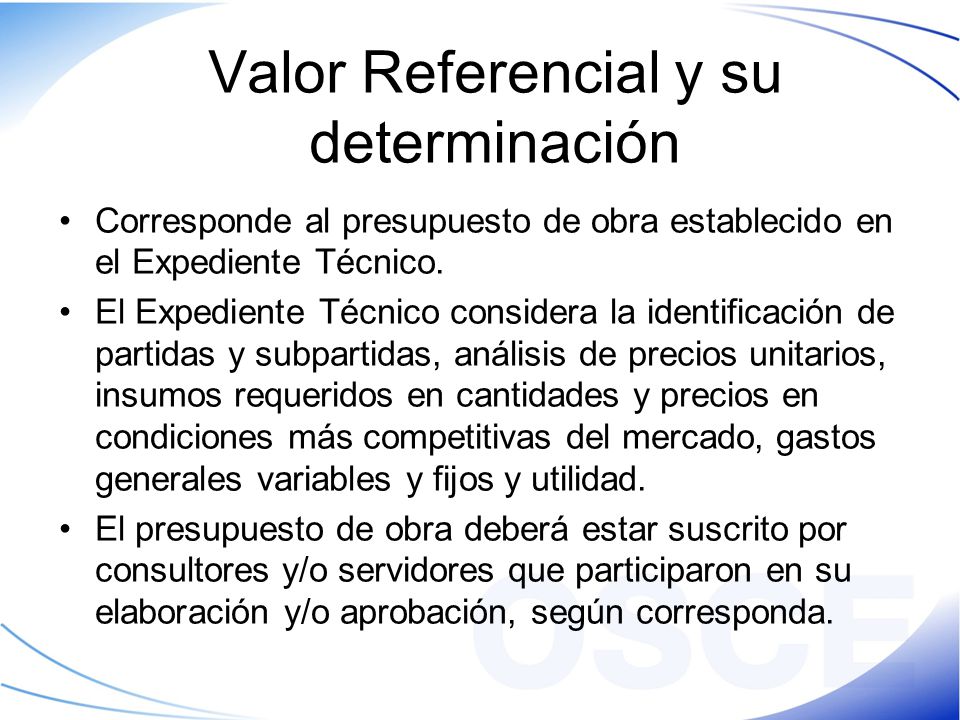 Valor Referencial y su determinación

• Corresponde al presupuesto de obra establecido en el Expediente Técnico.

• El Expediente Técnico considera la identificación de partidas y subpartidas, análisis de precios unitarios, insumos requeridos en cantidades y precios en condiciones más competitivas del mercado, gastos generales variables y fijos y utilidad.

• El presupuesto de obra deberá estar suscrito por consultores y/o servidores que participaron en su elaboración y/o aprobación, según corresponda.

OSCE